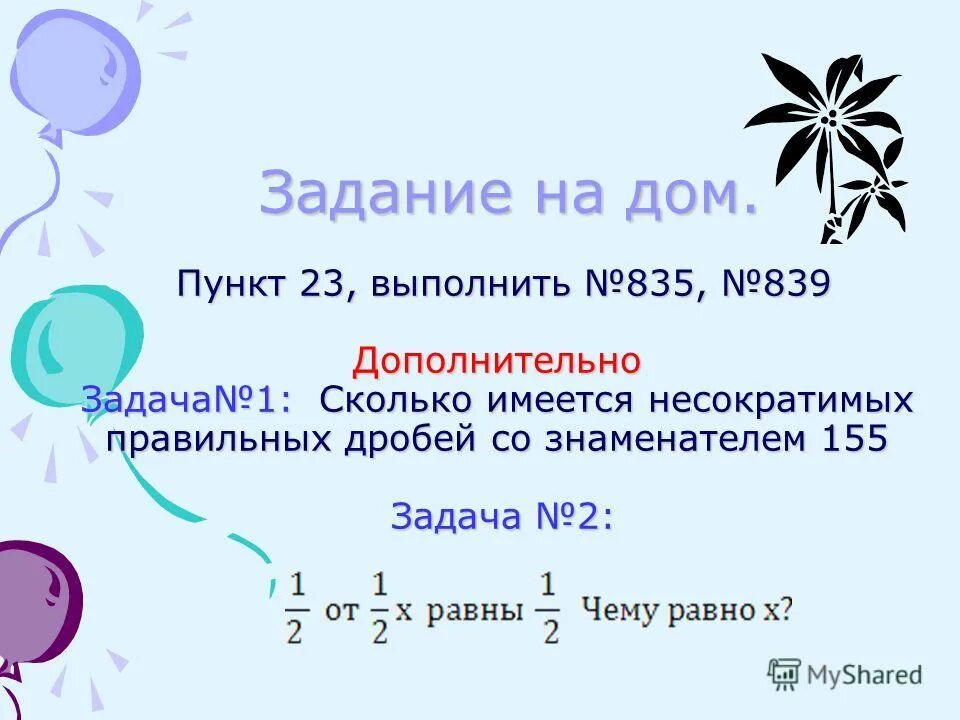 Задание на дом.

Пункт 23, выполнить №835, №839

Дополнительно
Задача№1: Сколько имеется несократимых правильных дробей со знаменателем 155

Задача №2:

$\frac{1}{2}$ от $\frac{1}{2}$x равны $\frac{1}{2}$ Чему равно x?

MyShared